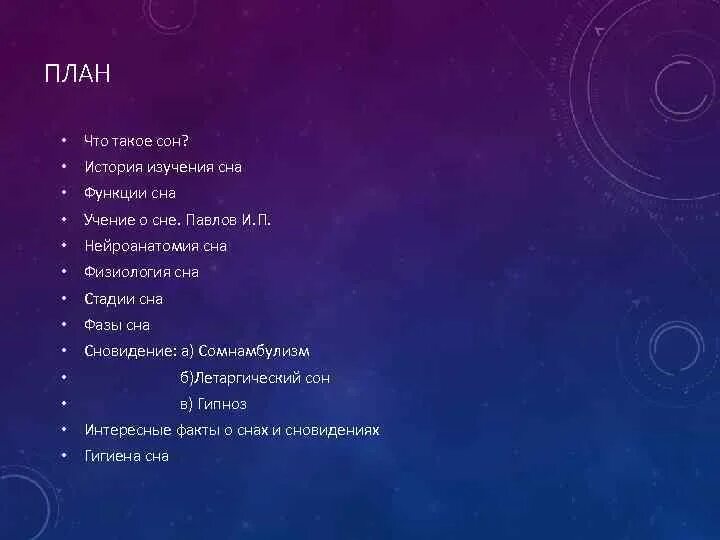 ПЛАН

• Что такое сон?
• История изучения сна
• Функции сна
• Учение о сне. Павлов И.П.
• Нейроанатомия сна
• Физиология сна
• Стадии сна
• Фазы сна
• Сновидение: а) Сомнамбулизм
• б)Летаргический сон
• в) Гипноз
• Интересные факты о снах и сновидениях
• Гигиена сна